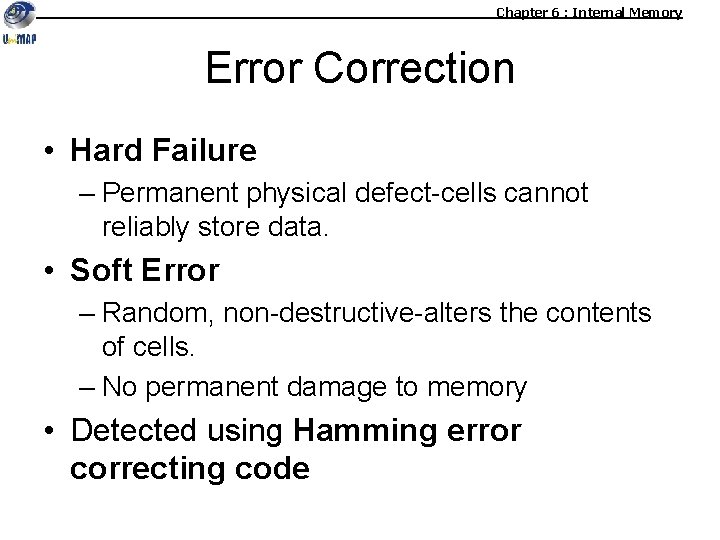 UniMAP

Chapter 6 : Internal Memory

Error Correction

• Hard Failure
– Permanent physical defect-cells cannot reliably store data.

• Soft Error
– Random, non-destructive-alters the contents of cells.
– No permanent damage to memory

• Detected using Hamming error correcting code